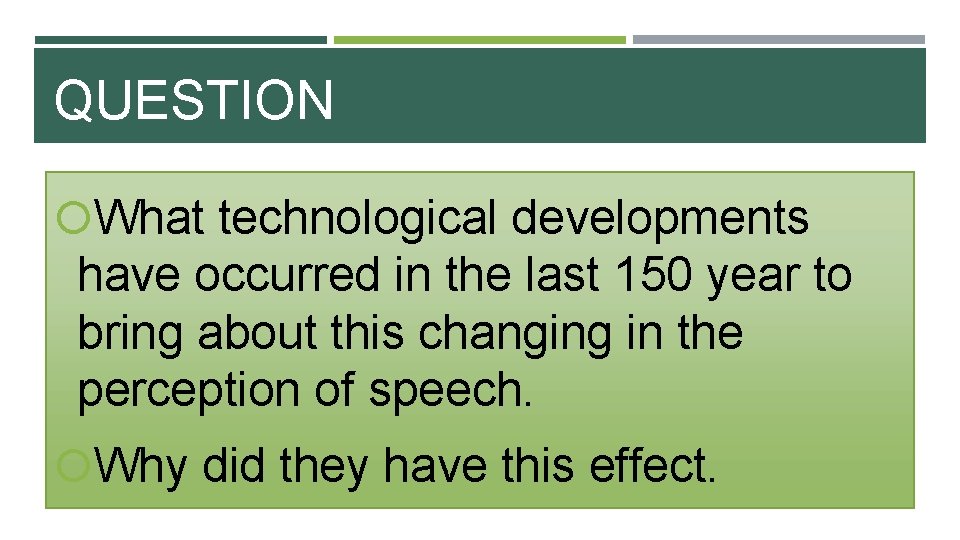 QUESTION

What technological developments have occurred in the last 150 year to bring about this changing in the perception of speech.

Why did they have this effect.